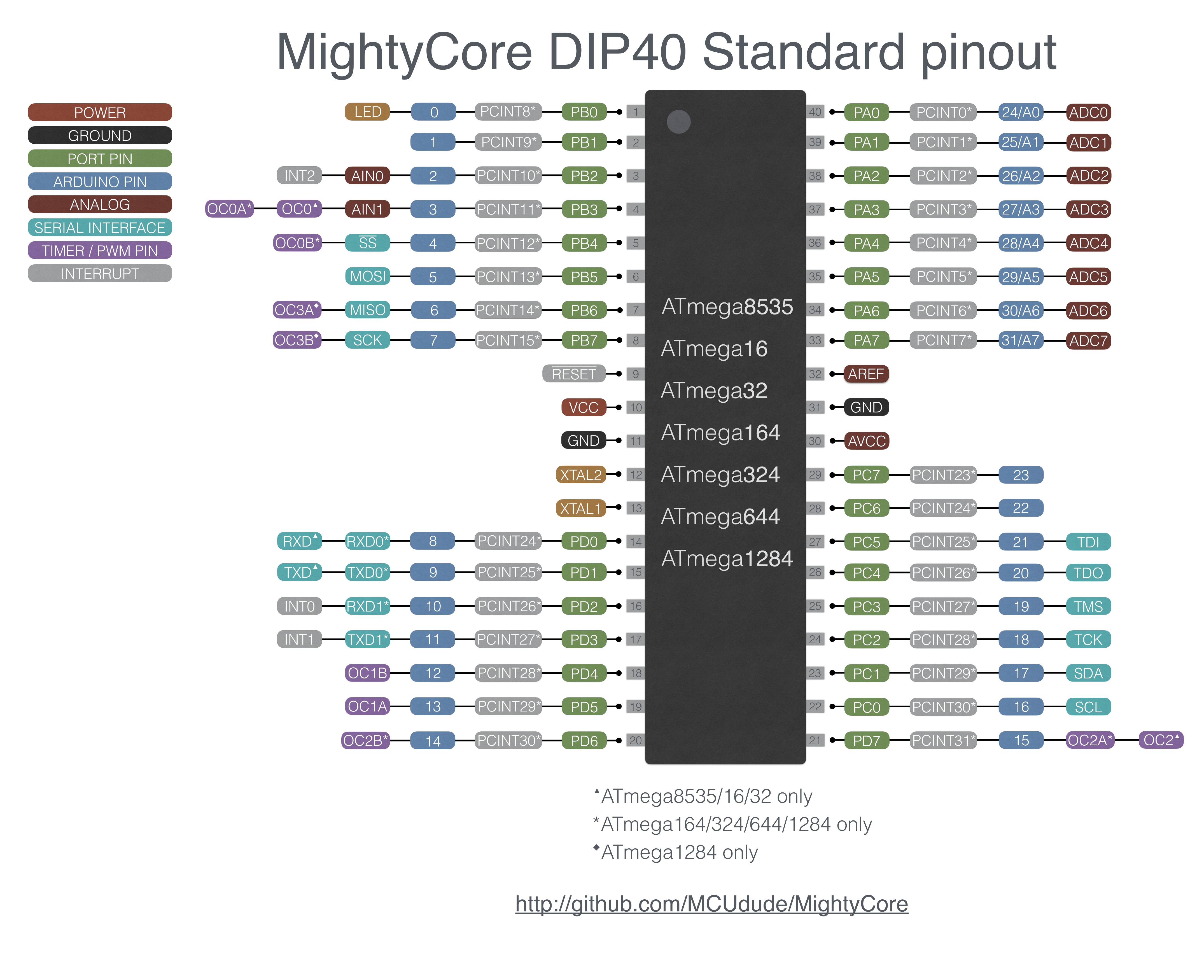 MightyCore DIP40 Standard pinout

POWER
GROUND
PORT PIN
ARDUINO PIN
ANALOG
SERIAL INTERFACE
TIMER / PWM PIN
INTERRUPT

LED 0 PCINT8* PB0 1
1 PCINT9* PB1 2
INT2 AIN0 2 PCINT10* PB2 3
OC0A* OC0▲ AIN1 3 PCINT11* PB3 4
OC0B* $\overline{SS}$ 4 PCINT12* PB4 5
MOSI 5 PCINT13* PB5 6
OC3A◆ MISO 6 PCINT14* PB6 7
OC3B◆ SCK 7 PCINT15* PB7 8
$\overline{RESET}$ 9
VCC 10
GND 11
XTAL2 12
XTAL1 13
RXD▲ RXD0* 8 PCINT24* PD0 14
TXD▲ TXD0* 9 PCINT25* PD1 15
INT0 RXD1* 10 PCINT26* PD2 16
INT1 TXD1* 11 PCINT27* PD3 17
OC1B 12 PCINT28* PD4 18
OC1A 13 PCINT29* PD5 19
OC2B* 14 PCINT30* PD6 20

ATmega8535
ATmega16
ATmega32
ATmega164
ATmega324
ATmega644
ATmega1284

40 PA0 PCINT0* 24/A0 ADC0
39 PA1 PCINT1* 25/A1 ADC1
38 PA2 PCINT2* 26/A2 ADC2
37 PA3 PCINT3* 27/A3 ADC3
36 PA4 PCINT4* 28/A4 ADC4
35 PA5 PCINT5* 29/A5 ADC5
34 PA6 PCINT6* 30/A6 ADC6
33 PA7 PCINT7* 31/A7 ADC7
32 AREF
31 GND
30 AVCC
29 PC7 PCINT23* 23
28 PC6 PCINT24* 22
27 PC5 PCINT25* 21 TDI
26 PC4 PCINT26* 20 TDO
25 PC3 PCINT27* 19 TMS
24 PC2 PCINT28* 18 TCK
23 PC1 PCINT29* 17 SDA
22 PC0 PCINT30* 16 SCL
21 PD7 PCINT31* 15 OC2A* OC2▲

▲ATmega8535/16/32 only
*ATmega164/324/644/1284 only
◆ATmega1284 only

http://github.com/MCUdude/MightyCore